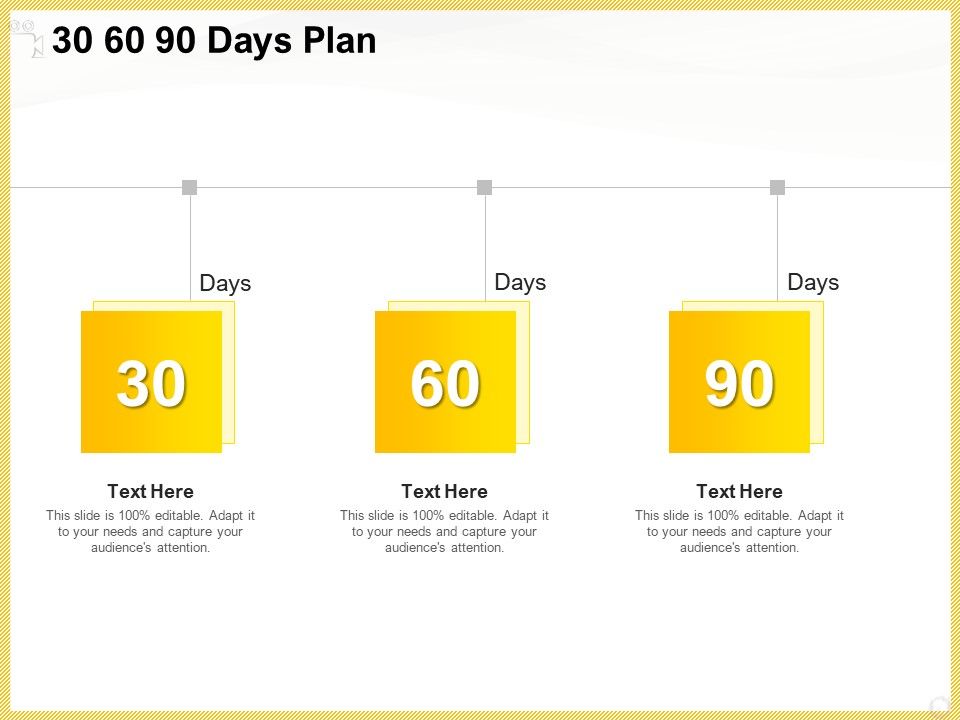 30 60 90 Days Plan

Days

30

Text Here

This slide is 100% editable. Adapt it to your needs and capture your audience's attention.

Days

60

Text Here

This slide is 100% editable. Adapt it to your needs and capture your audience's attention.

Days

90

Text Here

This slide is 100% editable. Adapt it to your needs and capture your audience's attention.